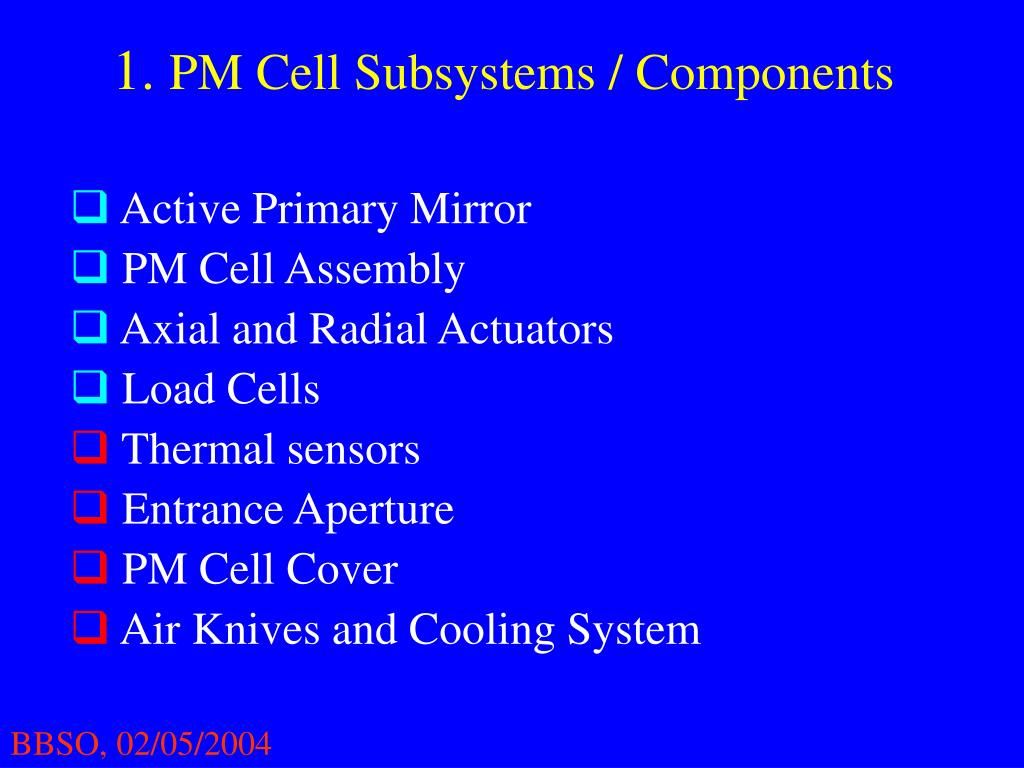 1. PM Cell Subsystems / Components

❑ Active Primary Mirror
❑ PM Cell Assembly
❑ Axial and Radial Actuators
❑ Load Cells
❑ Thermal sensors
❑ Entrance Aperture
❑ PM Cell Cover
❑ Air Knives and Cooling System

BBSO, 02/05/2004